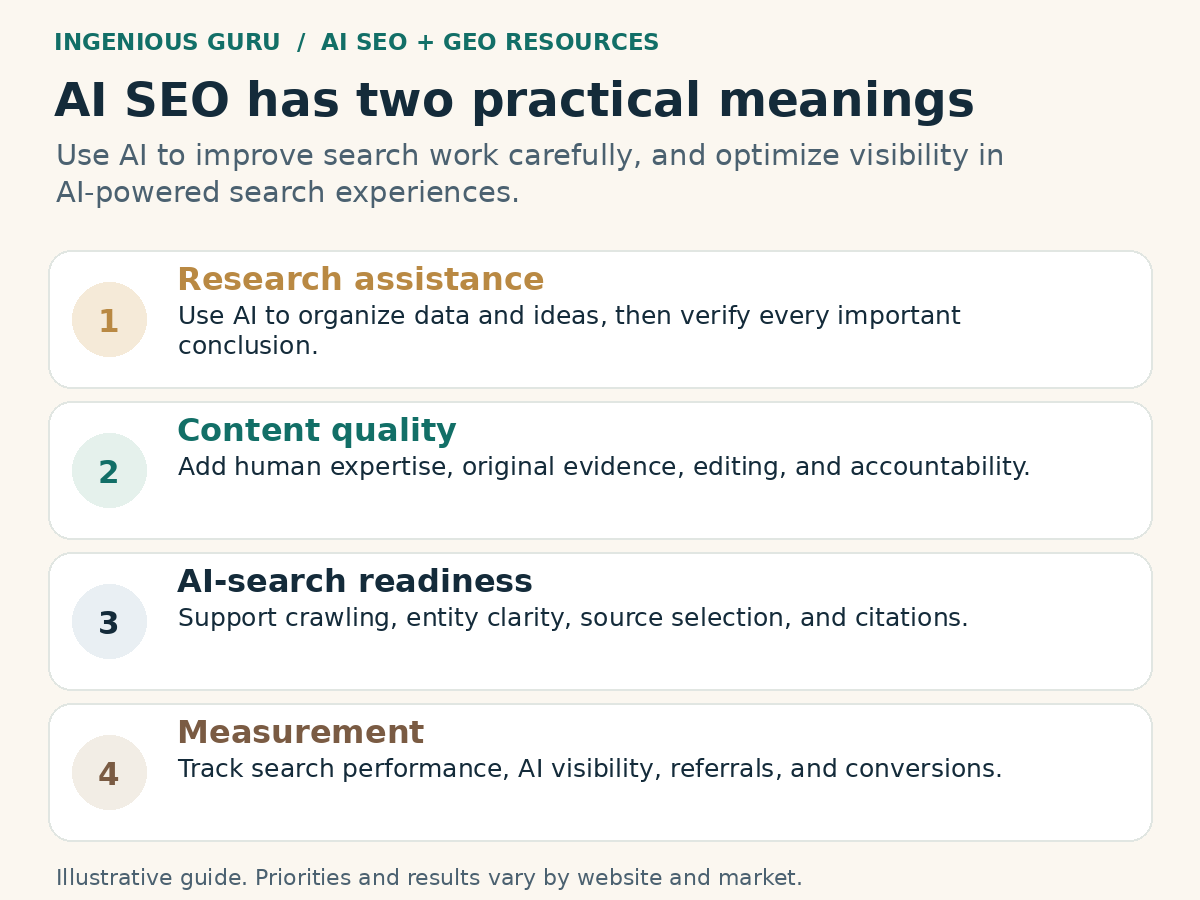 INGENIOUS GURU / AI SEO + GEO RESOURCES

AI SEO has two practical meanings

Use AI to improve search work carefully, and optimize visibility in AI-powered search experiences.

1

Research assistance

Use AI to organize data and ideas, then verify every important conclusion.

2

Content quality

Add human expertise, original evidence, editing, and accountability.

3

AI-search readiness

Support crawling, entity clarity, source selection, and citations.

4

Measurement

Track search performance, AI visibility, referrals, and conversions.

Illustrative guide. Priorities and results vary by website and market.